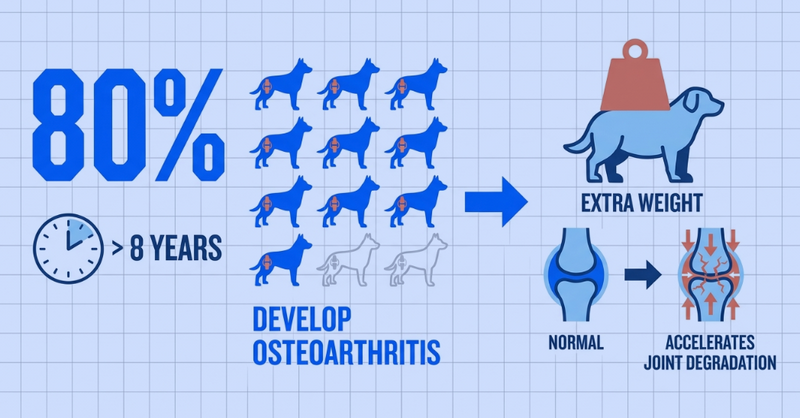 80%

> 8 YEARS

DEVELOP OSTEOARTHRITIS

EXTRA WEIGHT

NORMAL

ACCELERATES JOINT DEGRADATION